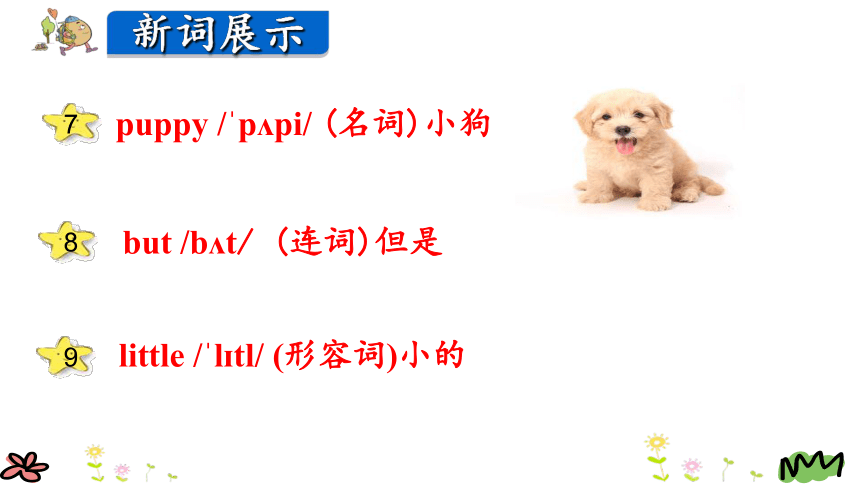 新词展示

7 puppy /ˈpʌpi/ (名词) 小狗

8 but /bʌt/ (连词) 但是

9 little /ˈlɪtl/ (形容词)小的